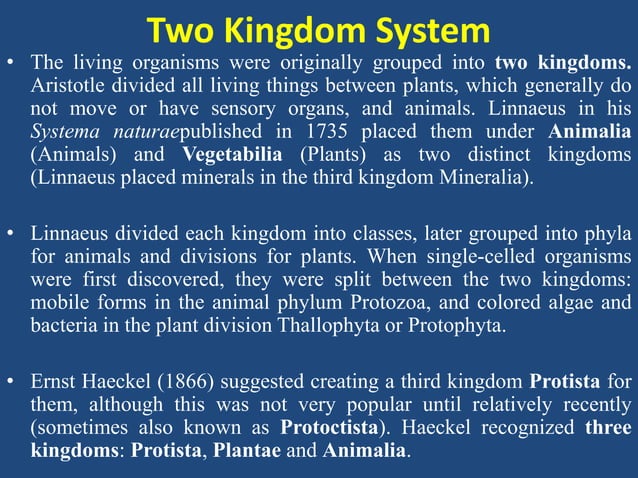 Two Kingdom System

• The living organisms were originally grouped into two kingdoms. Aristotle divided all living things between plants, which generally do not move or have sensory organs, and animals. Linnaeus in his Systema naturaepublished in 1735 placed them under Animalia (Animals) and Vegetabilia (Plants) as two distinct kingdoms (Linnaeus placed minerals in the third kingdom Mineralia).

• Linnaeus divided each kingdom into classes, later grouped into phyla for animals and divisions for plants. When single-celled organisms were first discovered, they were split between the two kingdoms: mobile forms in the animal phylum Protozoa, and colored algae and bacteria in the plant division Thallophyta or Protophyta.

• Ernst Haeckel (1866) suggested creating a third kingdom Protista for them, although this was not very popular until relatively recently (sometimes also known as Protoctista). Haeckel recognized three kingdoms: Protista, Plantae and Animalia.